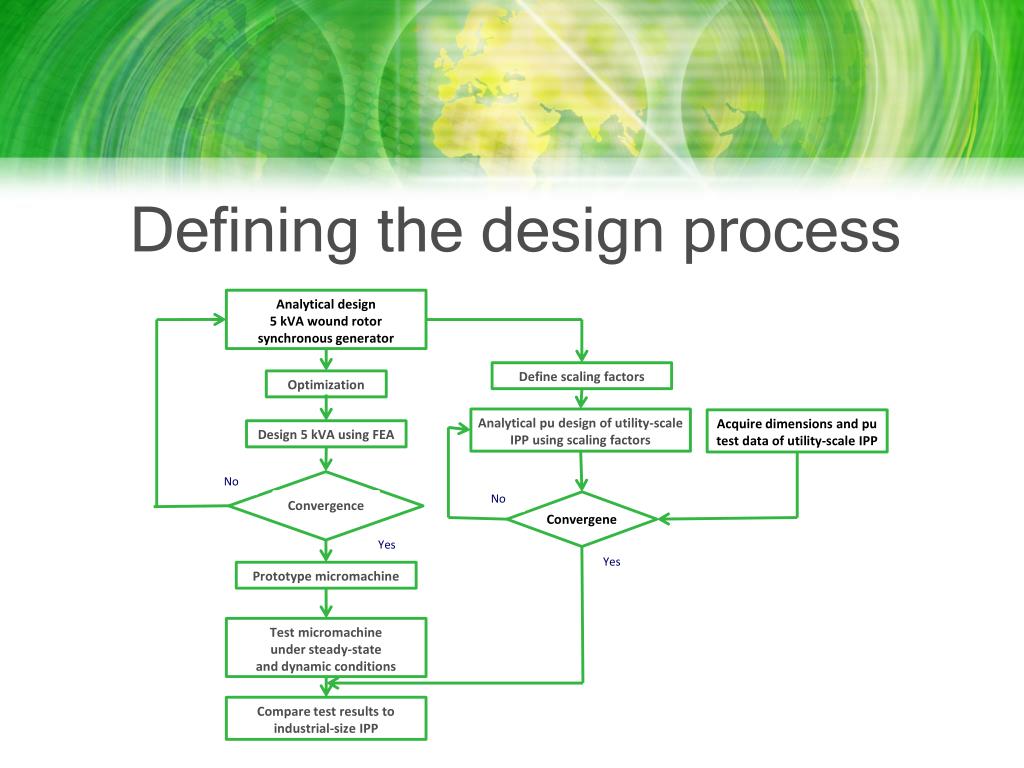 Defining the design process

Analytical design
5 kVA wound rotor
synchronous generator

Optimization

Design 5 kVA using FEA

No

Convergence

Yes

Prototype micromachine

Test micromachine
under steady-state
and dynamic conditions

Compare test results to
industrial-size IPP

Define scaling factors

Analytical pu design of utility-scale
IPP using scaling factors

Acquire dimensions and pu
test data of utility-scale IPP

No

Convergene

Yes